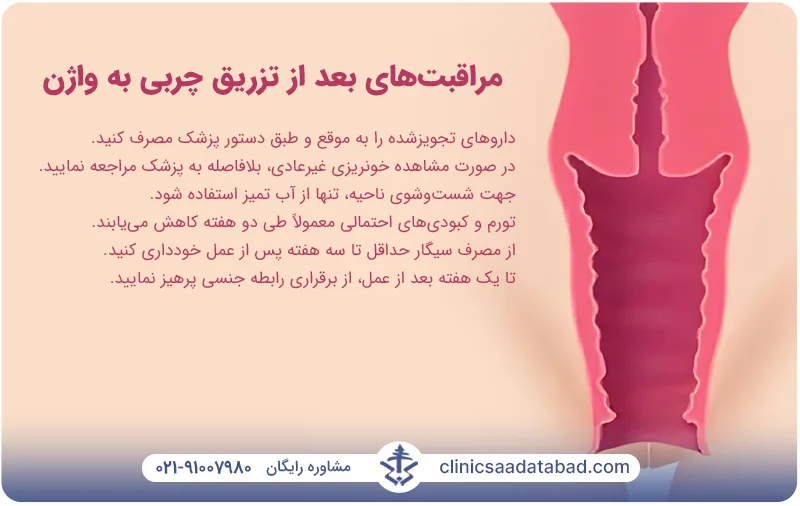 مراقبت‌های بعد از تزریق چربی به واژن

داروهای تجویزشده را به موقع و طبق دستور پزشک مصرف کنید.
در صورت مشاهده خونریزی غیرعادی، بلافاصله به پزشک مراجعه نمایید.
جهت شست‌وشوی ناحیه، تنها از آب تمیز استفاده شود.
تورم و کبودی‌های احتمالی معمولاً طی دو هفته کاهش می‌یابند.
از مصرف سیگار حداقل تا سه هفته پس از عمل خودداری کنید.
تا یک هفته بعد از عمل، از برقراری رابطه جنسی پرهیز نمایید.

۰۲۱-۹۱۰۰۷۹۸۰ مشاوره رایگان

clinicsaadatabad.com